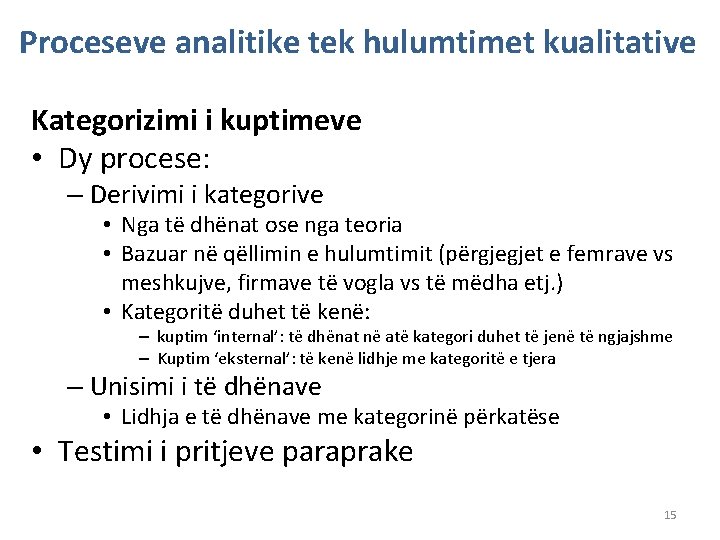 Proceseve analitike tek hulumtimet kualitative

Kategorizimi i kuptimeve

• Dy procese:
  – Derivimi i kategorive
    • Nga të dhënat ose nga teoria
    • Bazuar në qëllimin e hulumtimit (përgjegjet e femrave vs meshkujve, firmave të vogla vs të mëdha etj.)
    • Kategoritë duhet të kenë:
      – kuptim 'internal': të dhënat në atë kategori duhet të jenë të ngjajshme
      – Kuptim 'eksternal': të kenë lidhje me kategoritë e tjera
  – Unisimi i të dhënave
    • Lidhja e të dhënave me kategorinë përkatëse
• Testimi i pritjeve paraprake

15